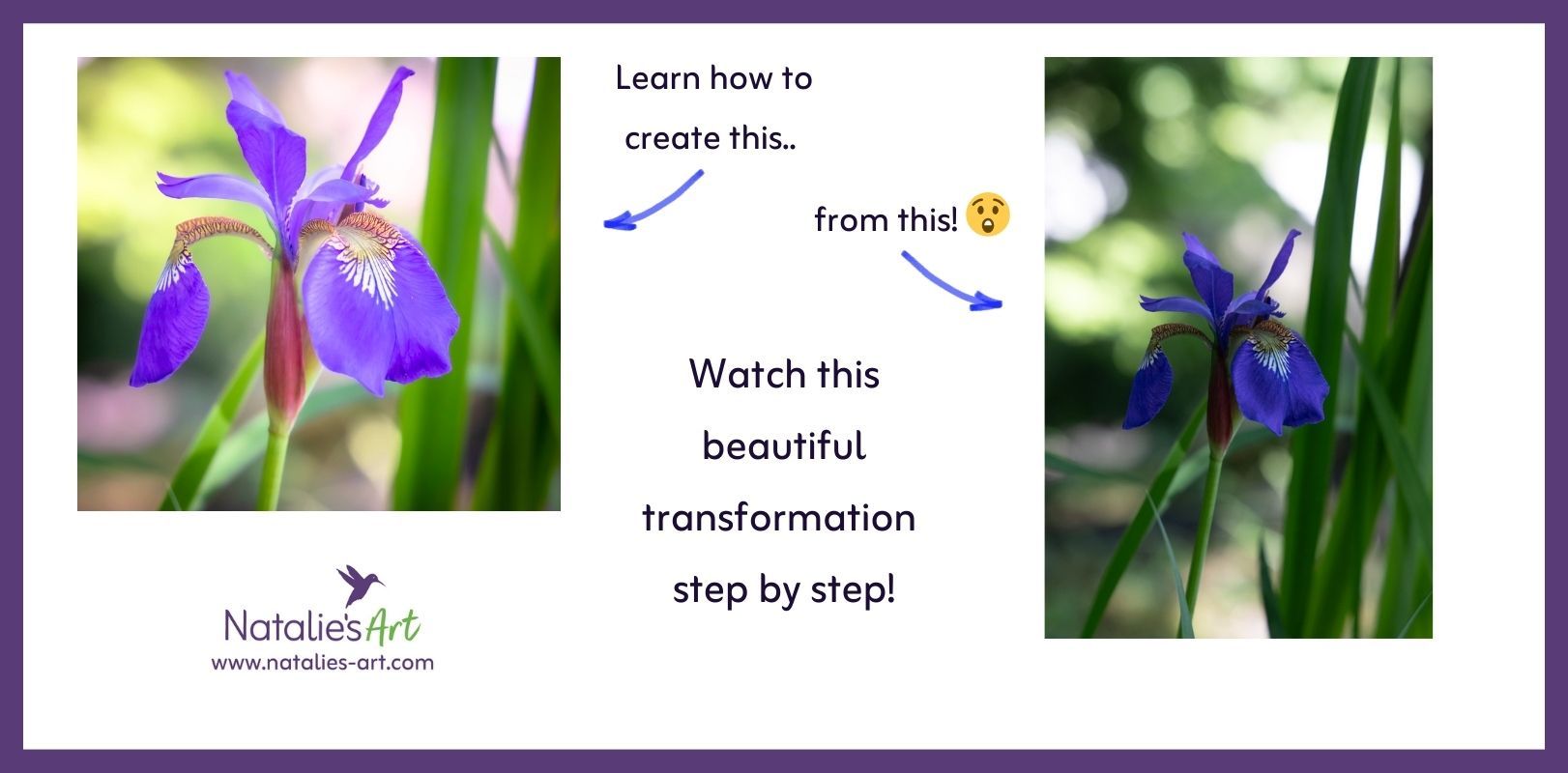 Learn how to create this..

from this! 😲

Watch this beautiful transformation step by step!

Natalie's Art
www.natalies-art.com